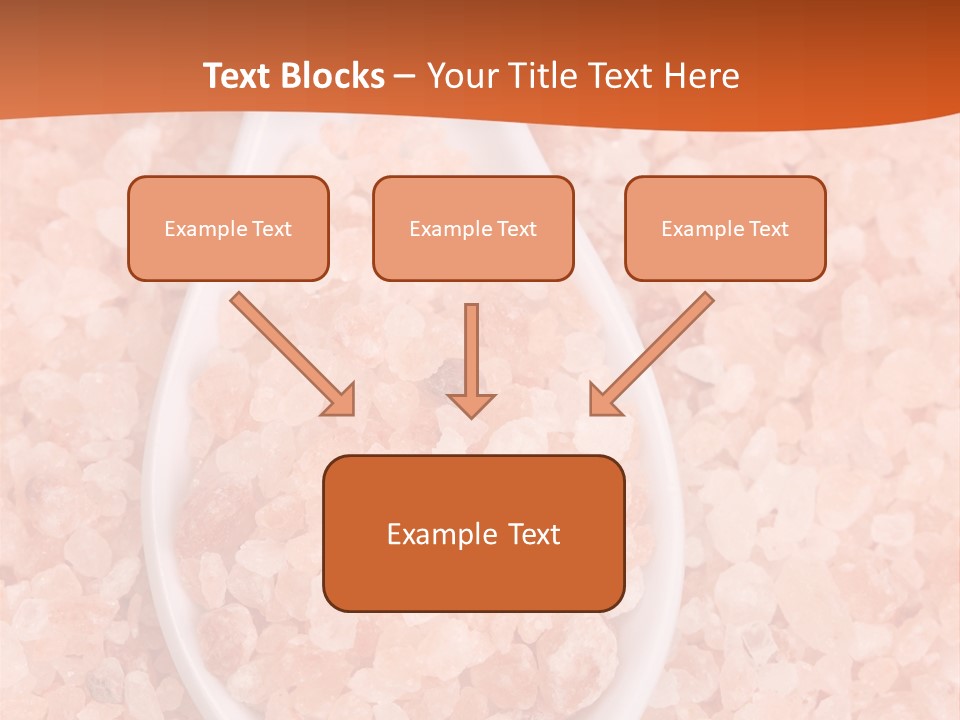 Text Blocks – Your Title Text Here

Example Text

Example Text

Example Text

Example Text